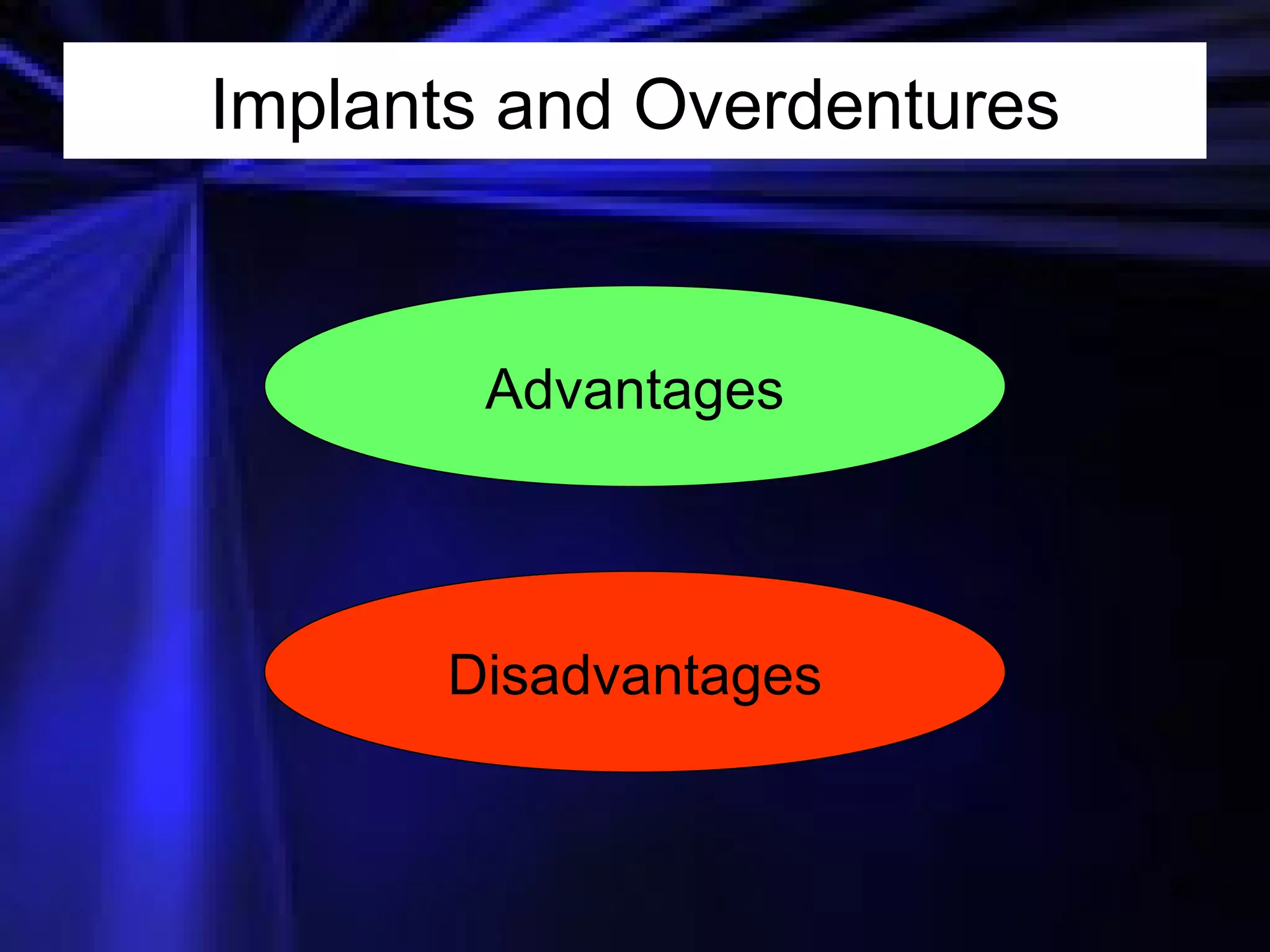 Implants and Overdentures

Advantages

Disadvantages